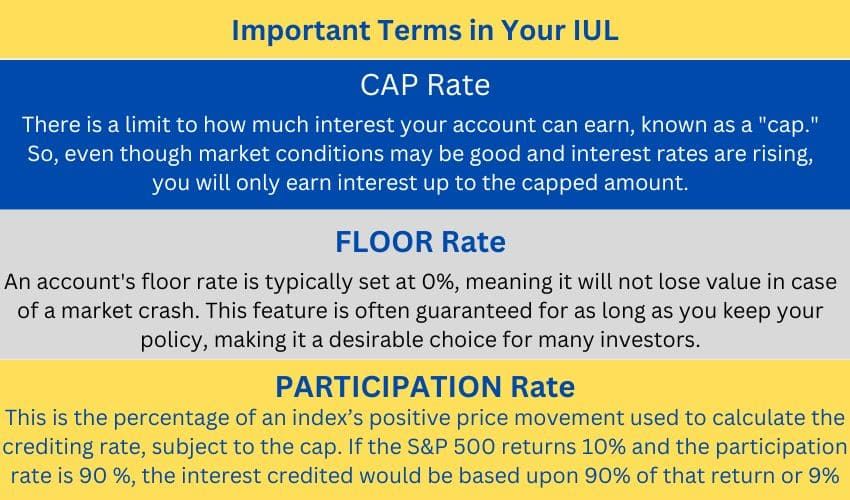 Important Terms in Your IUL

CAP Rate

There is a limit to how much interest your account can earn, known as a "cap." So, even though market conditions may be good and interest rates are rising, you will only earn interest up to the capped amount.

FLOOR Rate

An account's floor rate is typically set at 0%, meaning it will not lose value in case of a market crash. This feature is often guaranteed for as long as you keep your policy, making it a desirable choice for many investors.

PARTICIPATION Rate

This is the percentage of an index's positive price movement used to calculate the crediting rate, subject to the cap. If the S&P 500 returns 10% and the participation rate is 90 %, the interest credited would be based upon 90% of that return or 9%